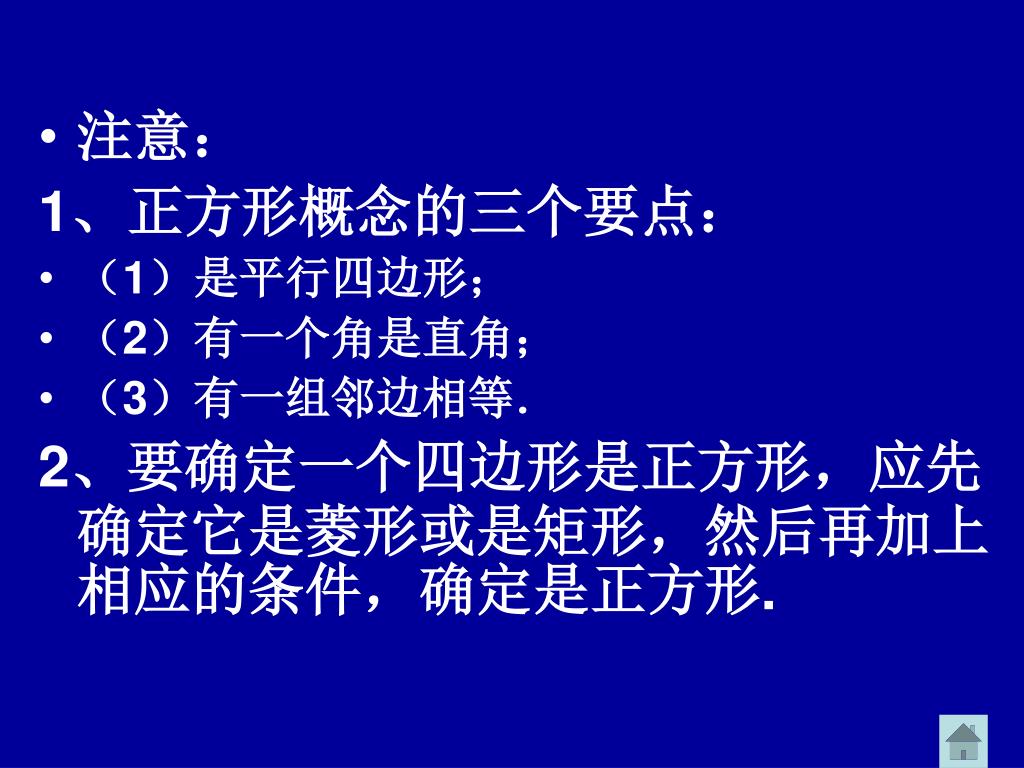 • 注意：

1、正方形概念的三个要点：

• （1）是平行四边形；

• （2）有一个角是直角；

• （3）有一组邻边相等.

2、要确定一个四边形是正方形，应先确定它是菱形或是矩形，然后再加上相应的条件，确定是正方形.